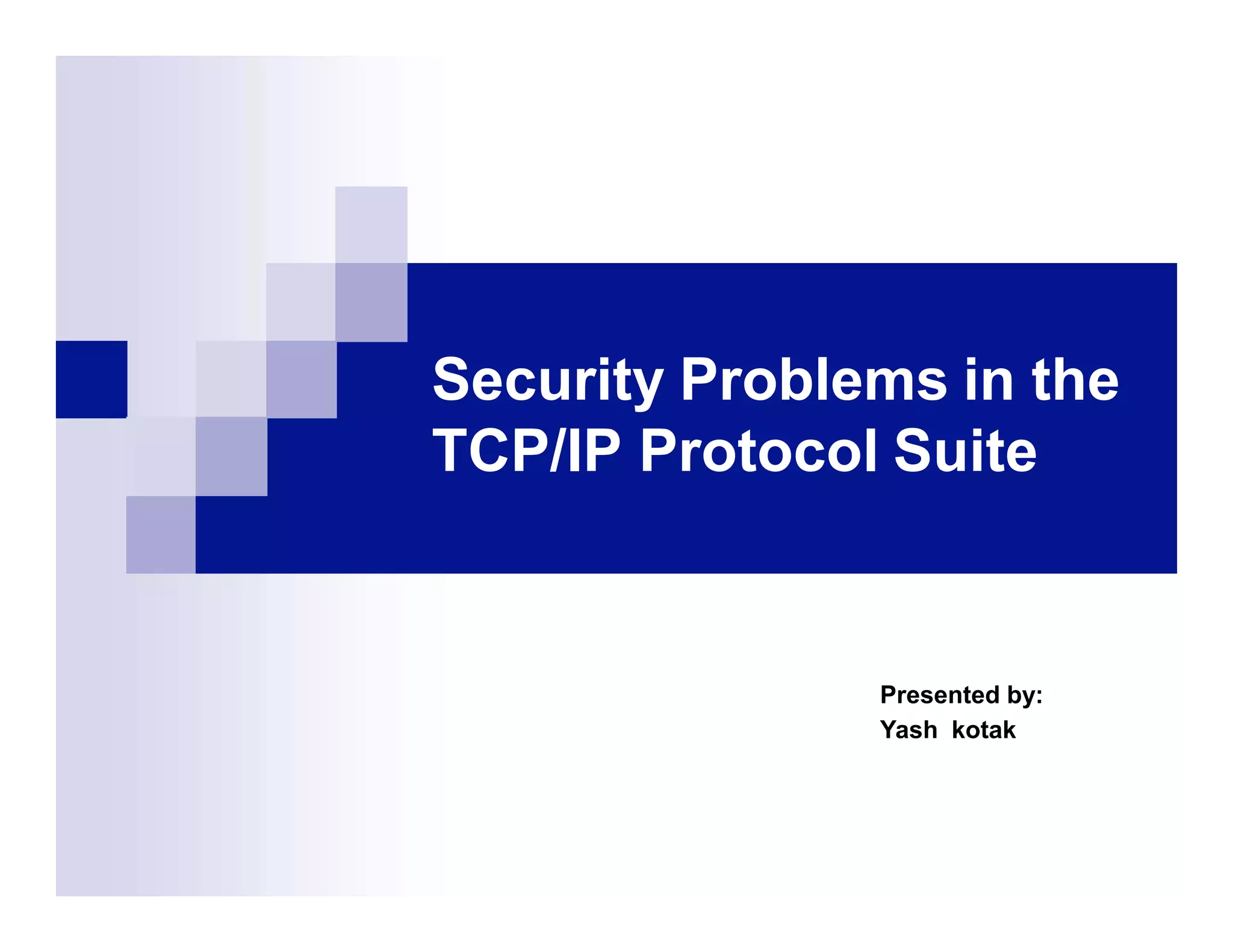 Security Problems in the TCP/IP Protocol Suite

Presented by:
Yash kotak